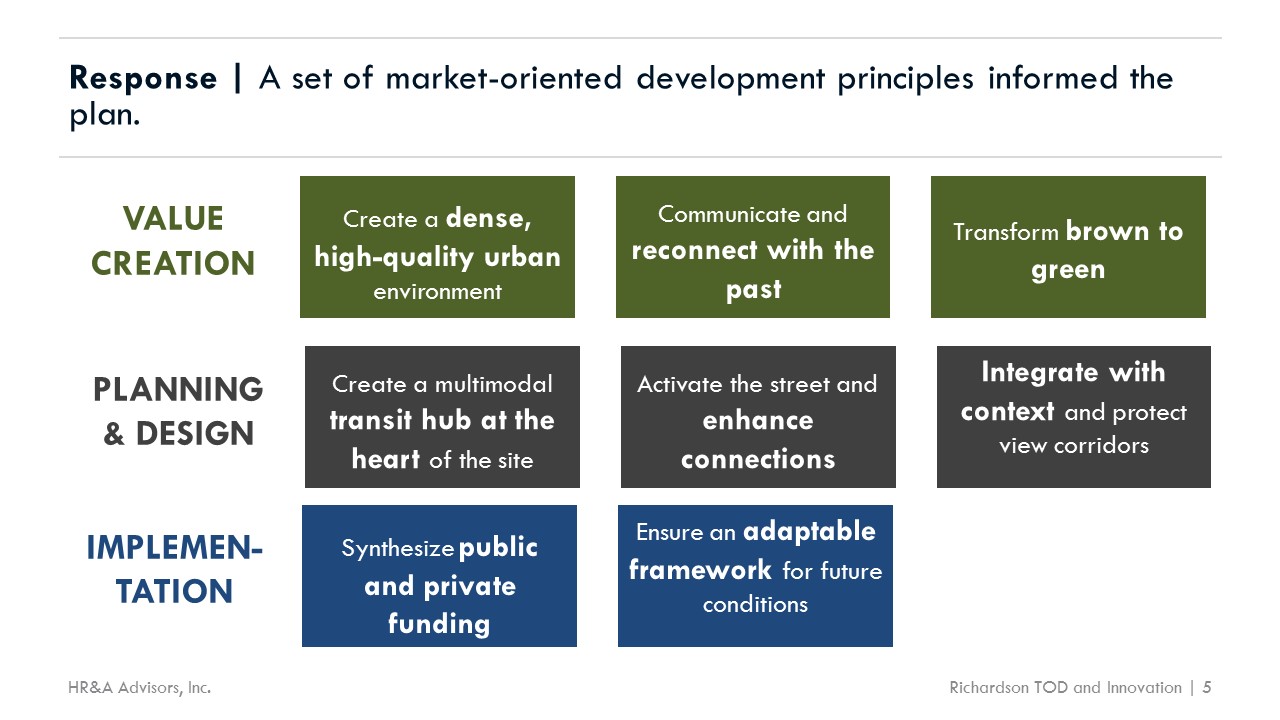 Response | A set of market-oriented development principles informed the plan.

VALUE CREATION

Create a dense, high-quality urban environment

Communicate and reconnect with the past

Transform brown to green

PLANNING & DESIGN

Create a multimodal transit hub at the heart of the site

Activate the street and enhance connections

Integrate with context and protect view corridors

IMPLEMENTATION

Synthesize public and private funding

Ensure an adaptable framework for future conditions

HR&A Advisors, Inc.

Richardson TOD and Innovation | 5